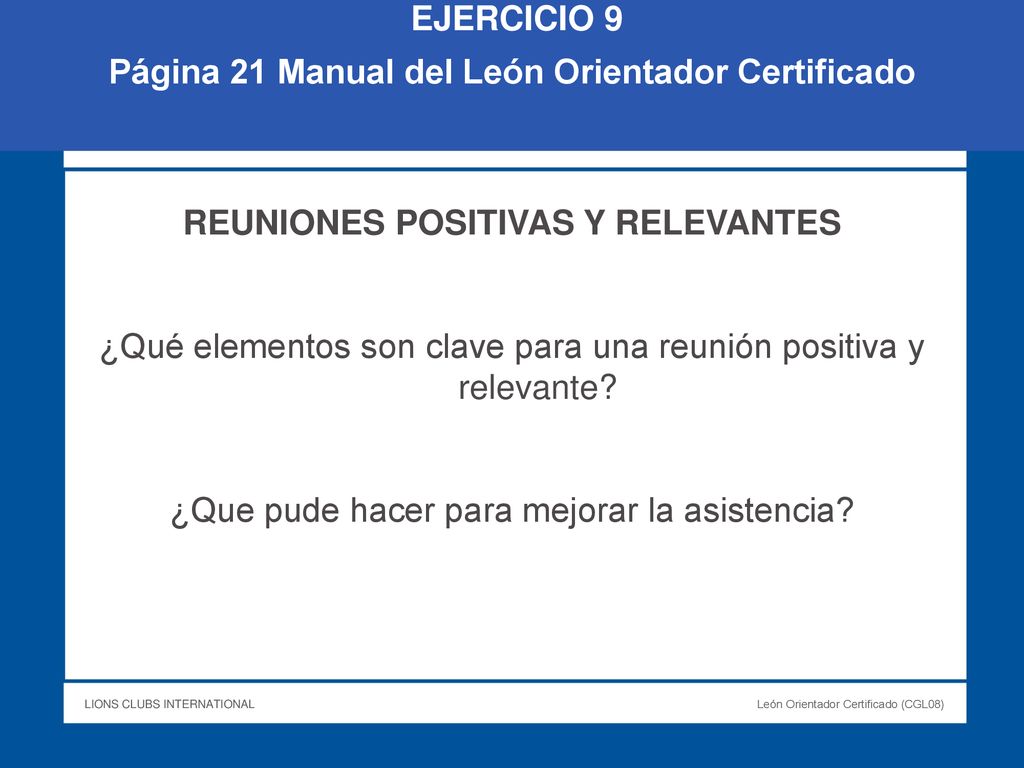 EJERCICIO 9
Página 21 Manual del León Orientador Certificado

REUNIONES POSITIVAS Y RELEVANTES

¿Qué elementos son clave para una reunión positiva y relevante?

¿Que pude hacer para mejorar la asistencia?

LIONS CLUBS INTERNATIONAL

León Orientador Certificado (CGL08)